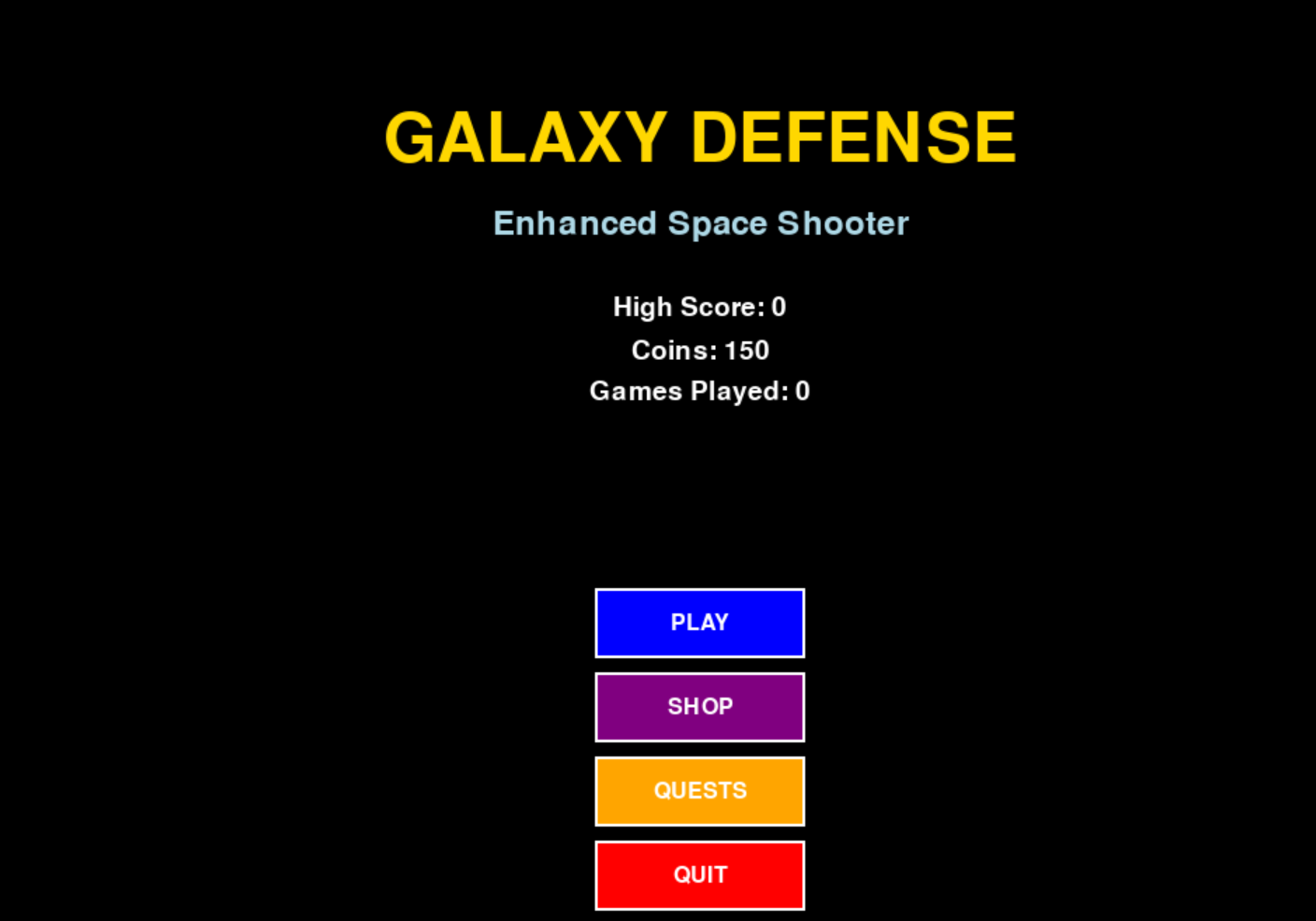 GALAXY DEFENSE

Enhanced Space Shooter

High Score: 0

Coins: 150

Games Played: 0

PLAY

SHOP

QUESTS

QUIT